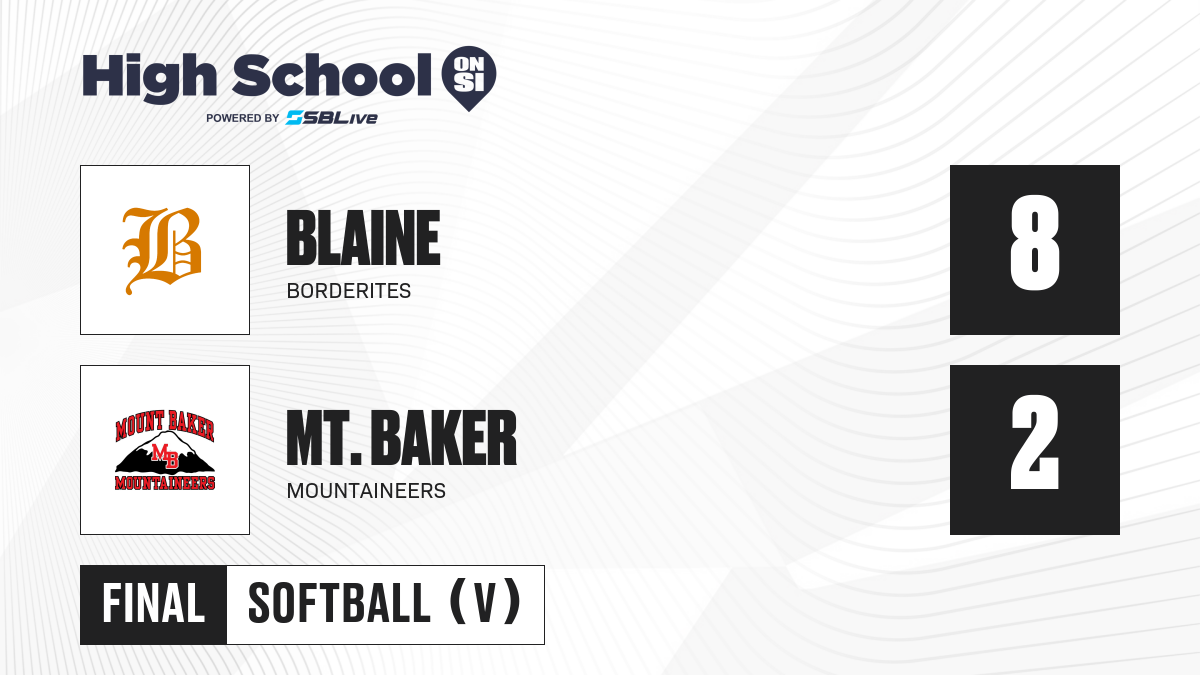 High School ON SI
POWERED BY SBLive

B

BLAINE
BORDERITES

8

MOUNT BAKER
MB
MOUNTAINEERS

MT. BAKER
MOUNTAINEERS

2

FINAL SOFTBALL (V)